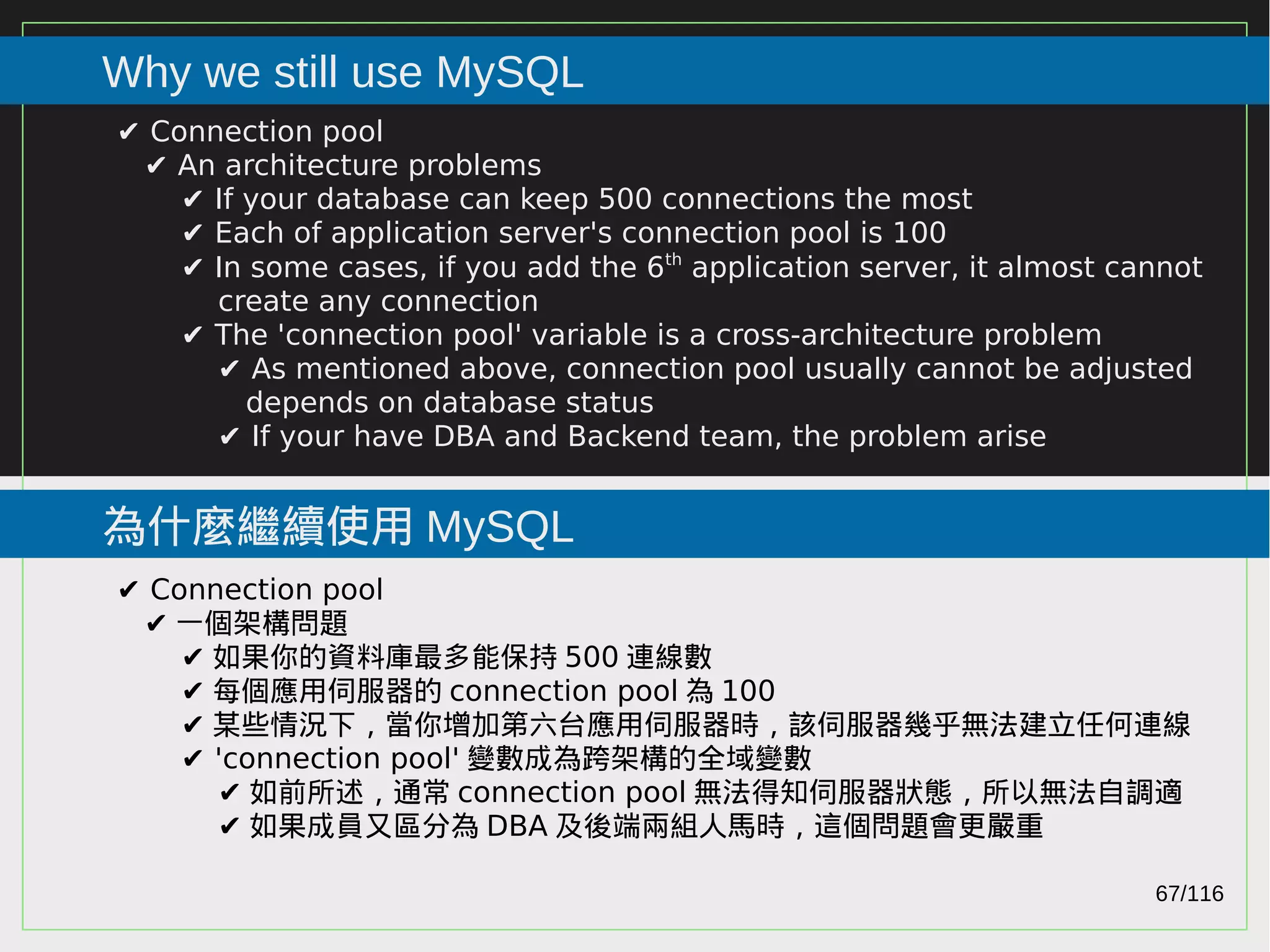 Why we still use MySQL

✔ Connection pool
✔ An architecture problems
✔ If your database can keep 500 connections the most
✔ Each of application server's connection pool is 100
✔ In some cases, if you add the 6$^{th}$ application server, it almost cannot create any connection
✔ The 'connection pool' variable is a cross-architecture problem
✔ As mentioned above, connection pool usually cannot be adjusted depends on database status
✔ If your have DBA and Backend team, the problem arise

為什麼繼續使用 MySQL

✔ Connection pool
✔ 一個架構問題
✔ 如果你的資料庫最多能保持 500 連線數
✔ 每個應用伺服器的 connection pool 為 100
✔ 某些情況下，當你增加第六台應用伺服器時，該伺服器幾乎無法建立任何連線
✔ 'connection pool' 變數成為跨架構的全域變數
✔ 如前所述，通常 connection pool 無法得知伺服器狀態，所以無法自調適
✔ 如果成員又區分為 DBA 及後端兩組人馬時，這個問題會更嚴重

67/116